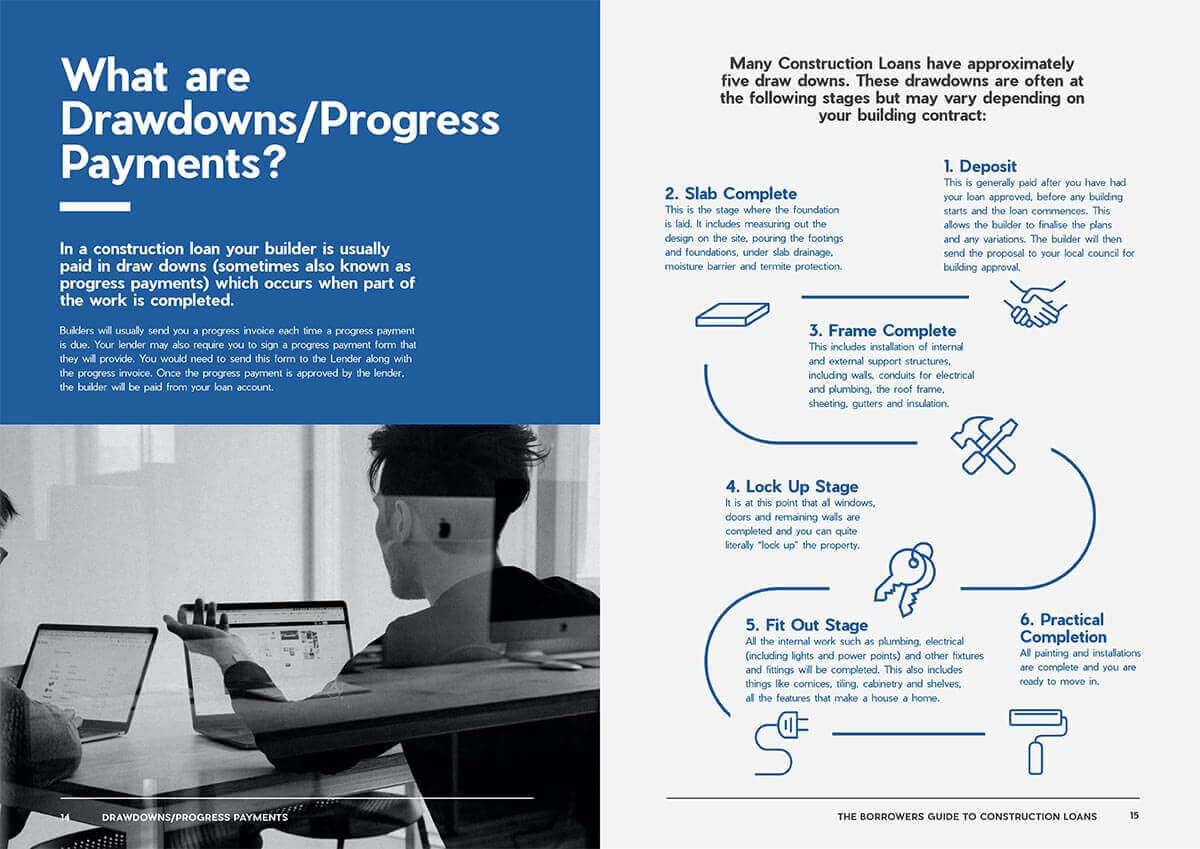 What are Drawdowns/Progress Payments?

In a construction loan your builder is usually paid in draw downs (sometimes also known as progress payments) which occurs when part of the work is completed.

Builders will usually send you a progress invoice each time a progress payment is due. Your lender may also require you to sign a progress payment form that they will provide. You would need to send this form to the Lender along with the progress invoice. Once the progress payment is approved by the lender, the builder will be paid from your loan account.

14 DRAWDOWNS/PROGRESS PAYMENTS

Many Construction Loans have approximately five draw downs. These drawdowns are often at the following stages but may vary depending on your building contract:

1. Deposit
This is generally paid after you have had your loan approved, before any building starts and the loan commences. This allows the builder to finalise the plans and any variations. The builder will then send the proposal to your local council for building approval.

2. Slab Complete
This is the stage where the foundation is laid. It includes measuring out the design on the site, pouring the footings and foundations, under slab drainage, moisture barrier and termite protection.

3. Frame Complete
This includes installation of internal and external support structures, including walls, conduits for electrical and plumbing, the roof frame, sheeting, gutters and insulation.

4. Lock Up Stage
It is at this point that all windows, doors and remaining walls are completed and you can quite literally "lock up" the property.

5. Fit Out Stage
All the internal work such as plumbing, electrical (including lights and power points) and other fixtures and fittings will be completed. This also includes things like cornices, tiling, cabinetry and shelves, all the features that make a house a home.

6. Practical Completion
All painting and installations are complete and you are ready to move in.

THE BORROWERS GUIDE TO CONSTRUCTION LOANS 15